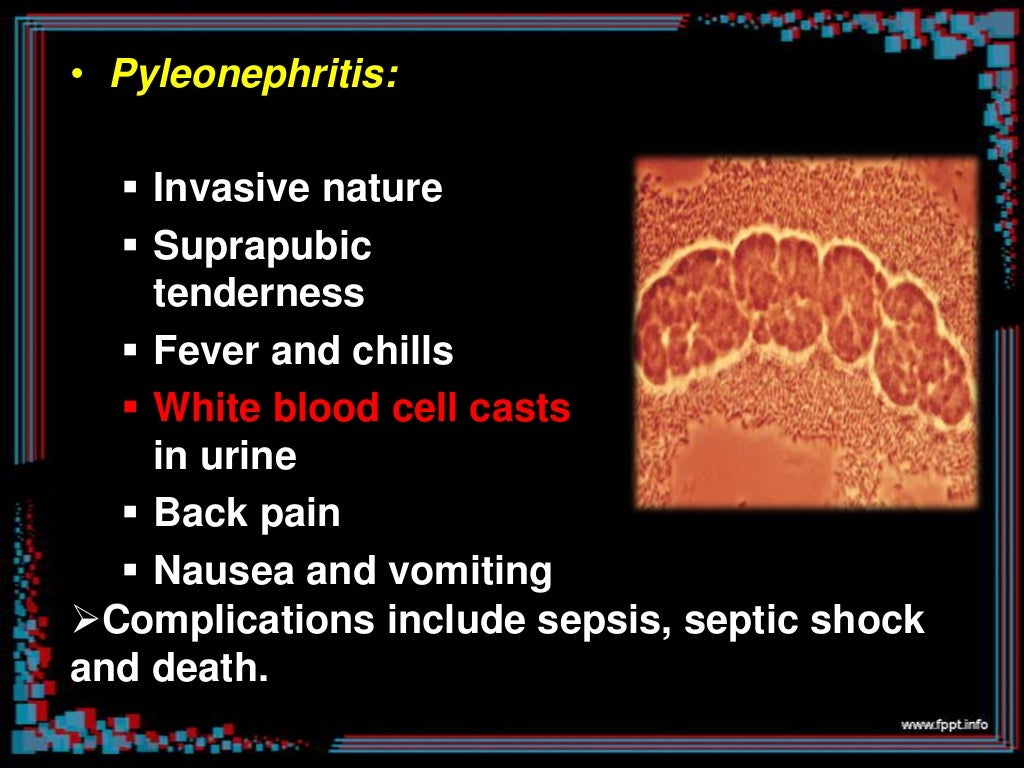 • Pyleonephritis:

▪ Invasive nature
▪ Suprapubic tenderness
▪ Fever and chills
▪ White blood cell casts in urine
▪ Back pain
▪ Nausea and vomiting

➢Complications include sepsis, septic shock and death.

www.fppt.info